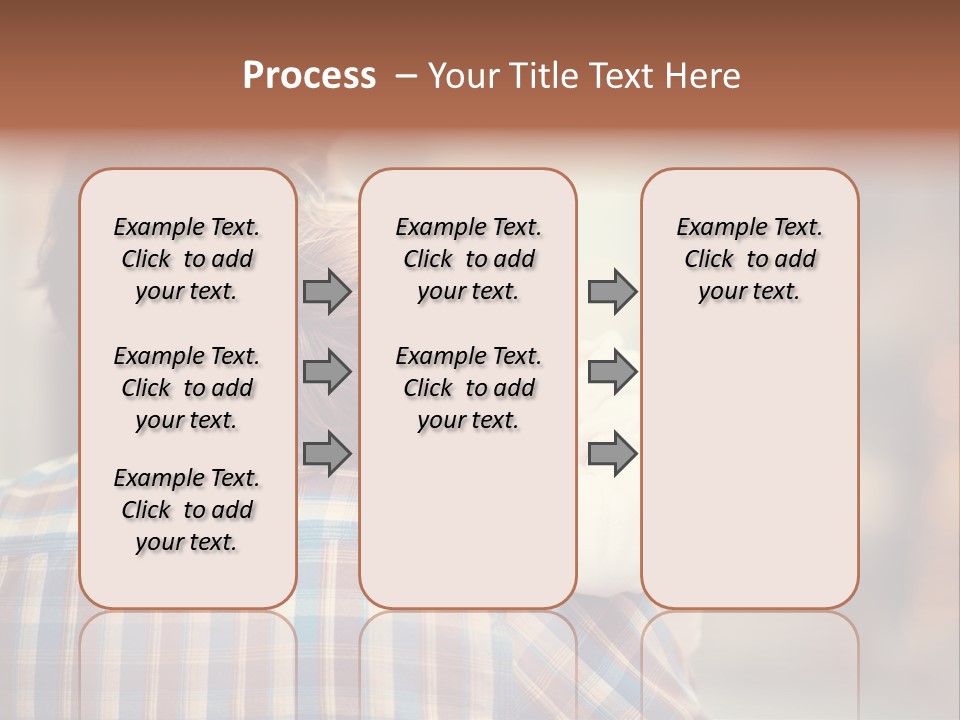 Process – Your Title Text Here

Example Text. Click to add your text.

Example Text. Click to add your text.

Example Text. Click to add your text.

Example Text. Click to add your text.

Example Text. Click to add your text.

Example Text. Click to add your text.